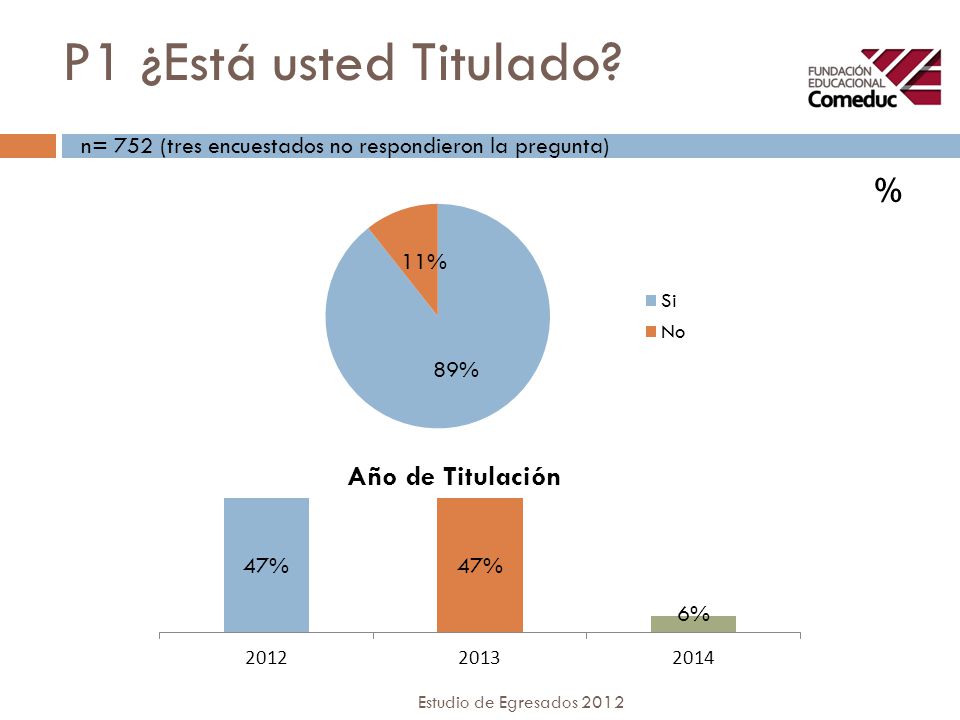 P1 ¿Está usted Titulado?

FUNDACIÓN EDUCACIONAL Comeduc

n= 752 (tres encuestados no respondieron la pregunta)

%

11%

89%

Si

No

Año de Titulación

47%

47%

6%

2012

2013

2014

Estudio de Egresados 2012